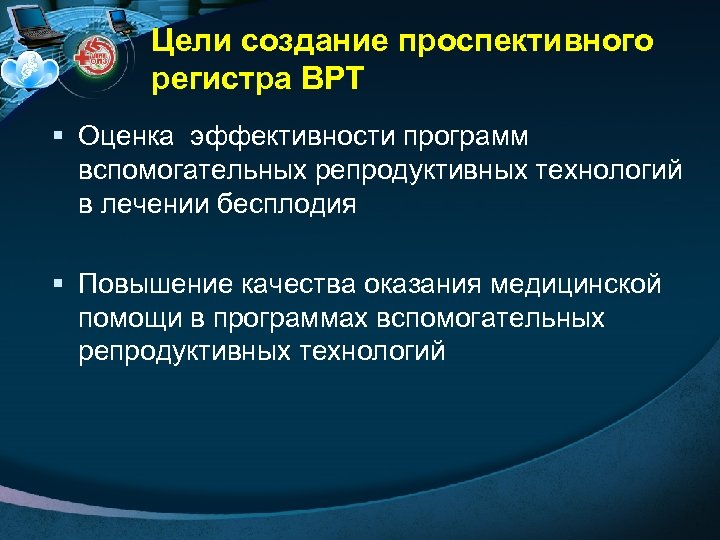 Цели создание проспективного регистра ВРТ

▪ Оценка эффективности программ вспомогательных репродуктивных технологий в лечении бесплодия

▪ Повышение качества оказания медицинской помощи в программах вспомогательных репродуктивных технологий